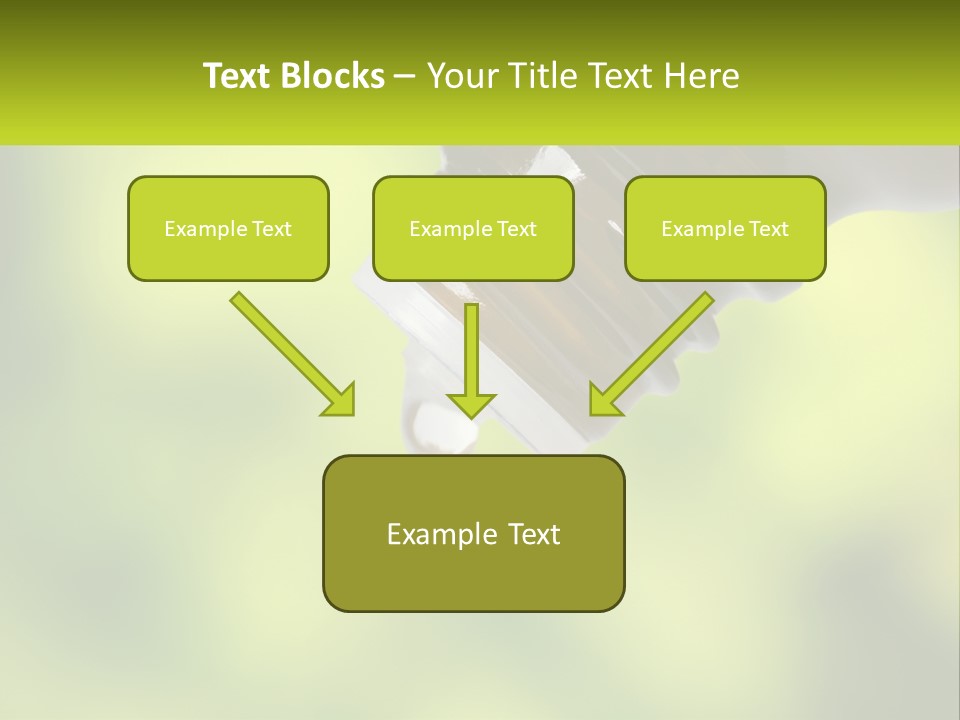 Text Blocks – Your Title Text Here

Example Text

Example Text

Example Text

Example Text